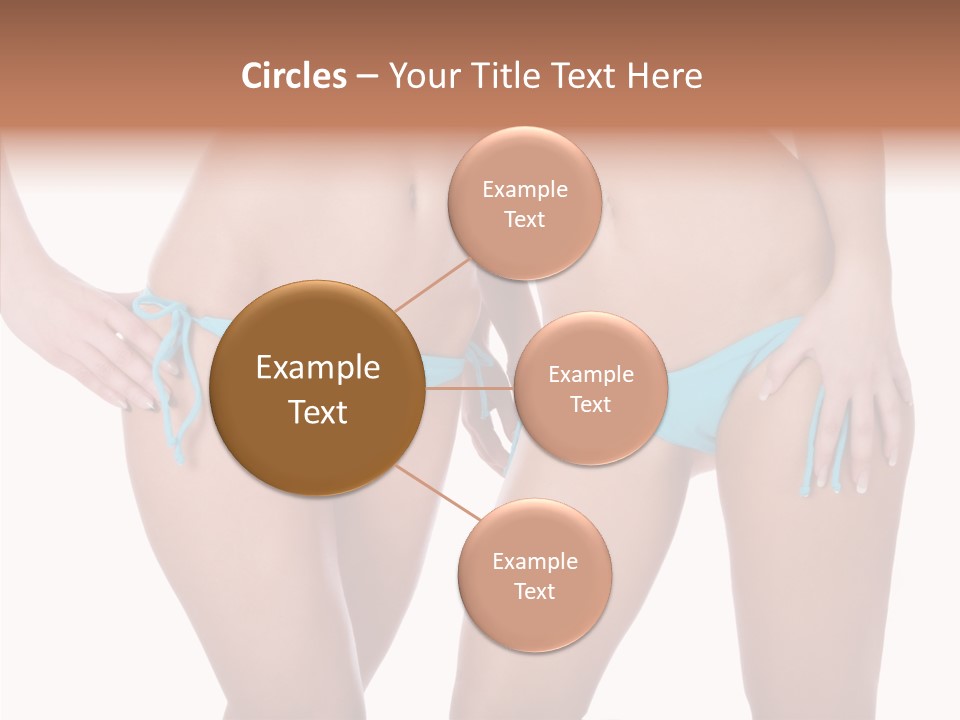 Circles – Your Title Text Here

Example Text

Example Text

Example Text

Example Text